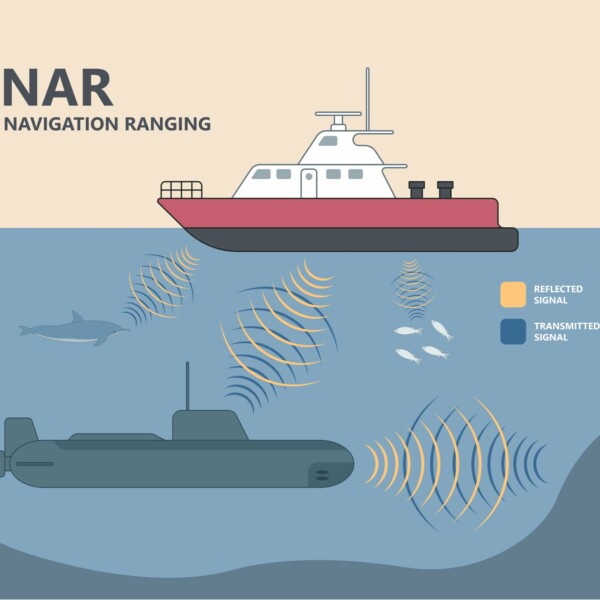 NAR
NAVIGATION RANGING

REFLECTED SIGNAL

TRANSMITTED SIGNAL